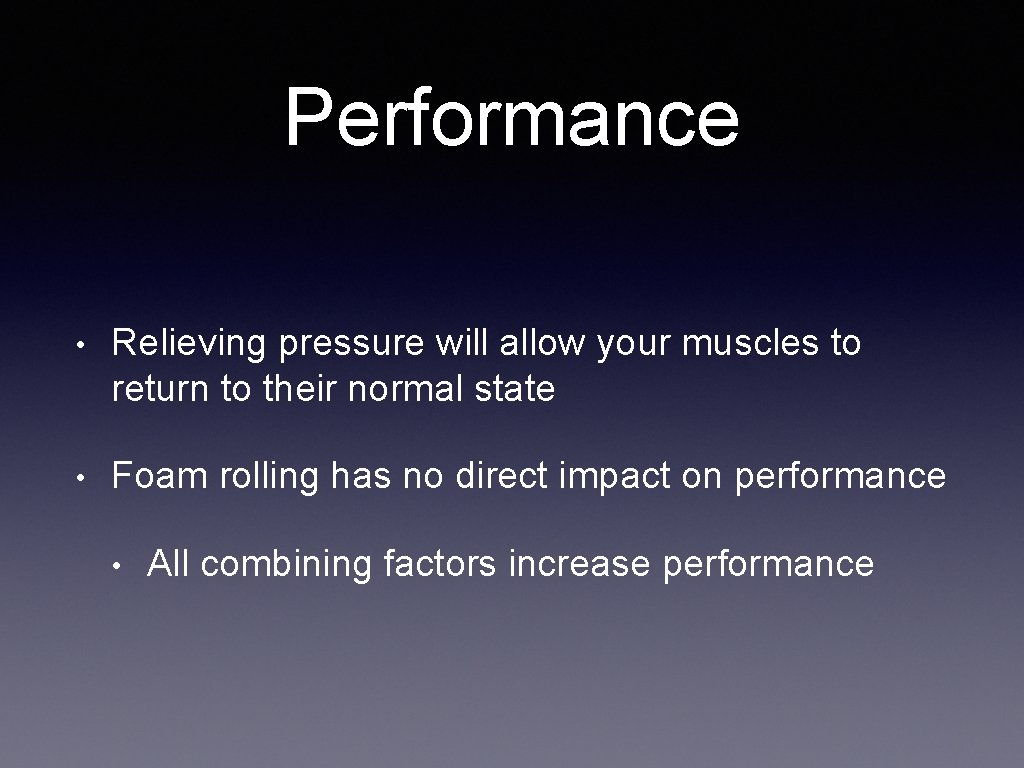 Performance

• Relieving pressure will allow your muscles to return to their normal state

• Foam rolling has no direct impact on performance

• All combining factors increase performance